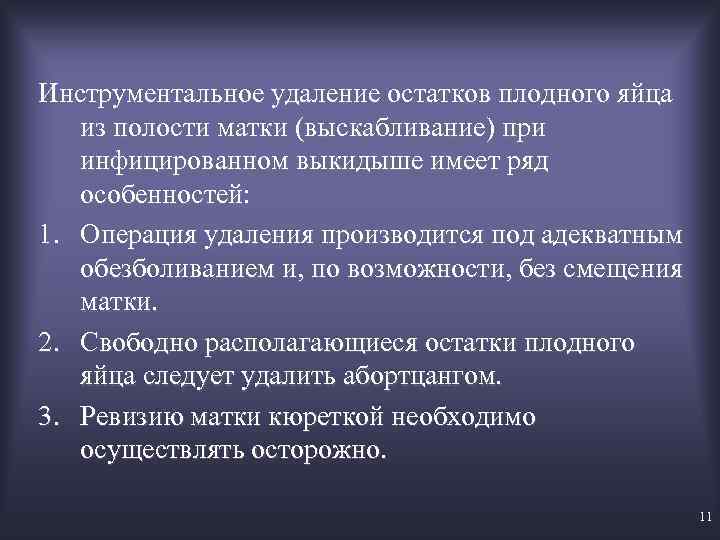 Инструментальное удаление остатков плодного яйца из полости матки (выскабливание) при инфицированном выкидыше имеет ряд особенностей:

1. Операция удаления производится под адекватным обезболиванием и, по возможности, без смещения матки.
2. Свободно располагающиеся остатки плодного яйца следует удалить абортцангом.
3. Ревизию матки кюреткой необходимо осуществлять осторожно.

11